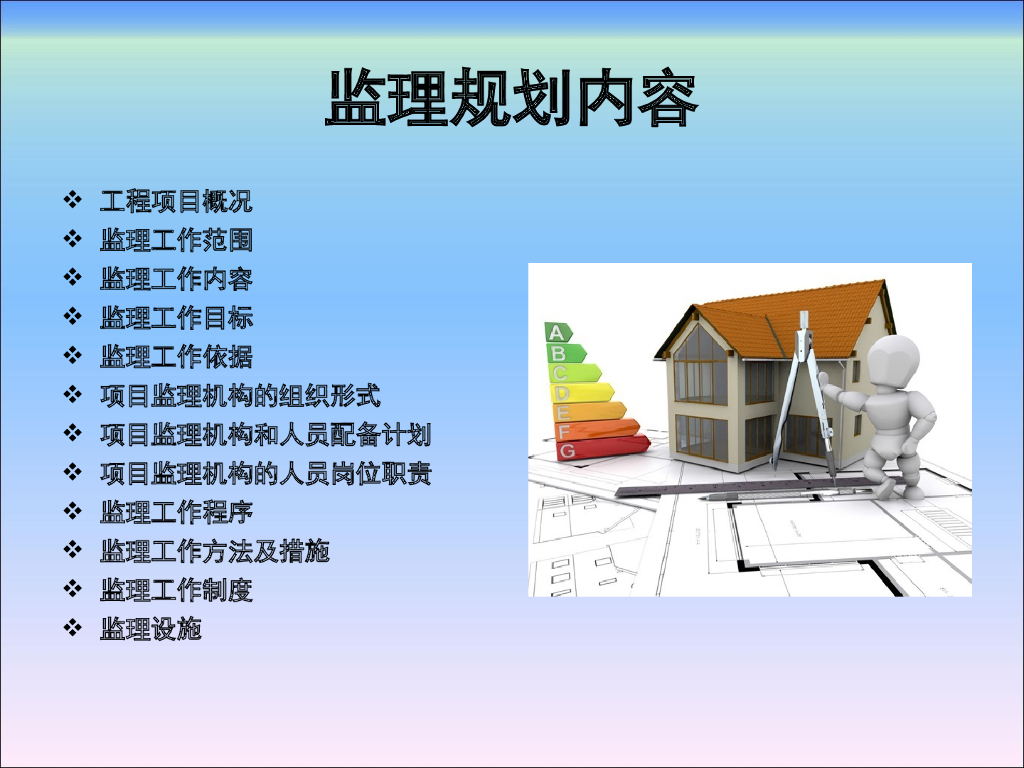 监理规划内容

❖ 工程项目概况
❖ 监理工作范围
❖ 监理工作内容
❖ 监理工作目标
❖ 监理工作依据
❖ 项目监理机构的组织形式
❖ 项目监理机构和人员配备计划
❖ 项目监理机构的人员岗位职责
❖ 监理工作程序
❖ 监理工作方法及措施
❖ 监理工作制度
❖ 监理设施

A
B
C
D
E
F
G